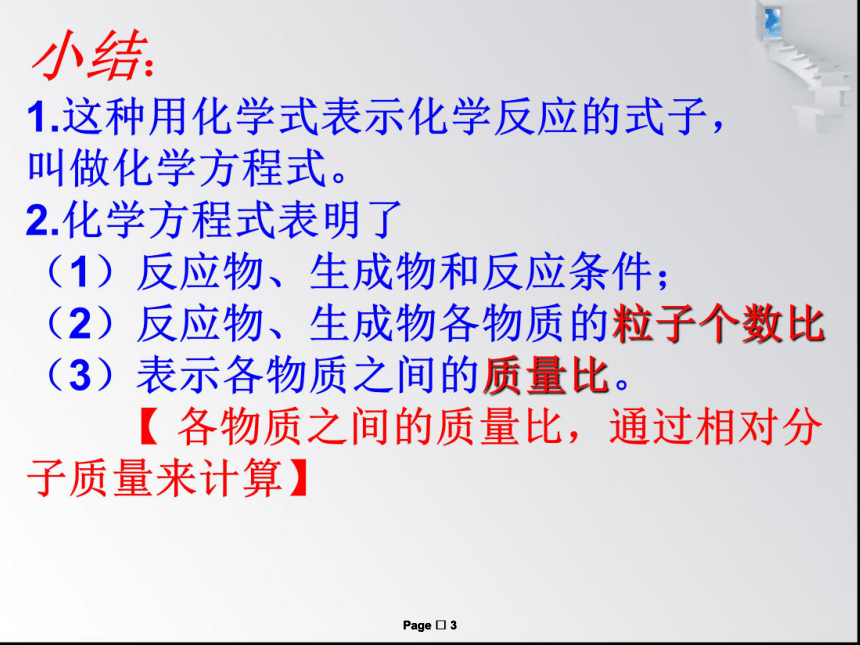 小结:
1.这种用化学式表示化学反应的式子，叫做化学方程式。
2.化学方程式表明了
（1）反应物、生成物和反应条件；
（2）反应物、生成物各物质的粒子个数比
（3）表示各物质之间的质量比。
【 各物质之间的质量比，通过相对分子质量来计算】

Page □ 3